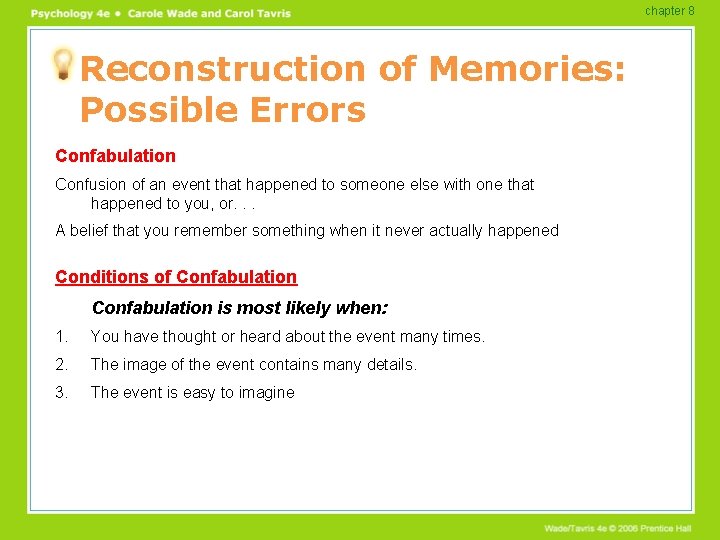 Psychology 4e • Carole Wade and Carol Tavris

chapter 8

Reconstruction of Memories: Possible Errors

Confabulation

Confusion of an event that happened to someone else with one that happened to you, or. . .

A belief that you remember something when it never actually happened

Conditions of Confabulation

Confabulation is most likely when:

1. You have thought or heard about the event many times.

2. The image of the event contains many details.

3. The event is easy to imagine

Wade/Tavris 4e © 2006 Prentice Hall